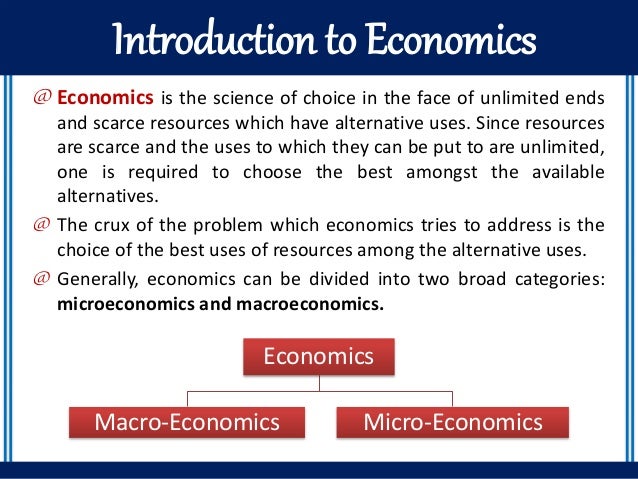 Introduction to Economics

@ Economics is the science of choice in the face of unlimited ends and scarce resources which have alternative uses. Since resources are scarce and the uses to which they can be put to are unlimited, one is required to choose the best amongst the available alternatives.

@ The crux of the problem which economics tries to address is the choice of the best uses of resources among the alternative uses.

@ Generally, economics can be divided into two broad categories: microeconomics and macroeconomics.

Economics

Macro-Economics

Micro-Economics